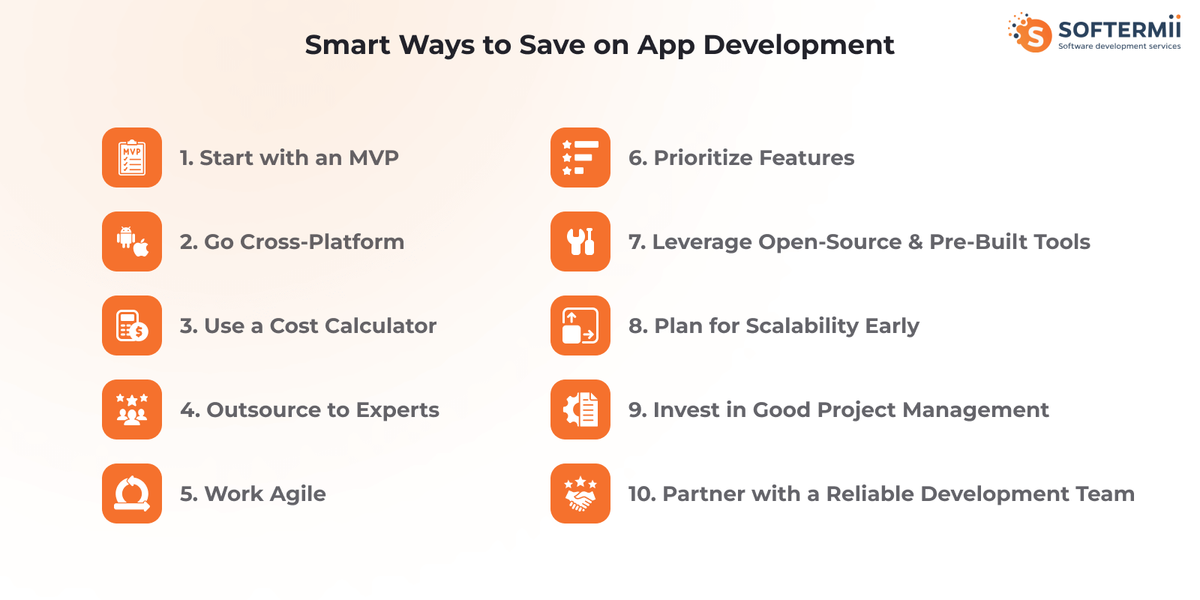 Smart Ways to Save on App Development

SOFTERMii
Software development services

MVP

1. Start with an MVP

2. Go Cross-Platform

3. Use a Cost Calculator

4. Outsource to Experts

5. Work Agile

6. Prioritize Features

7. Leverage Open-Source & Pre-Built Tools

8. Plan for Scalability Early

9. Invest in Good Project Management

10. Partner with a Reliable Development Team